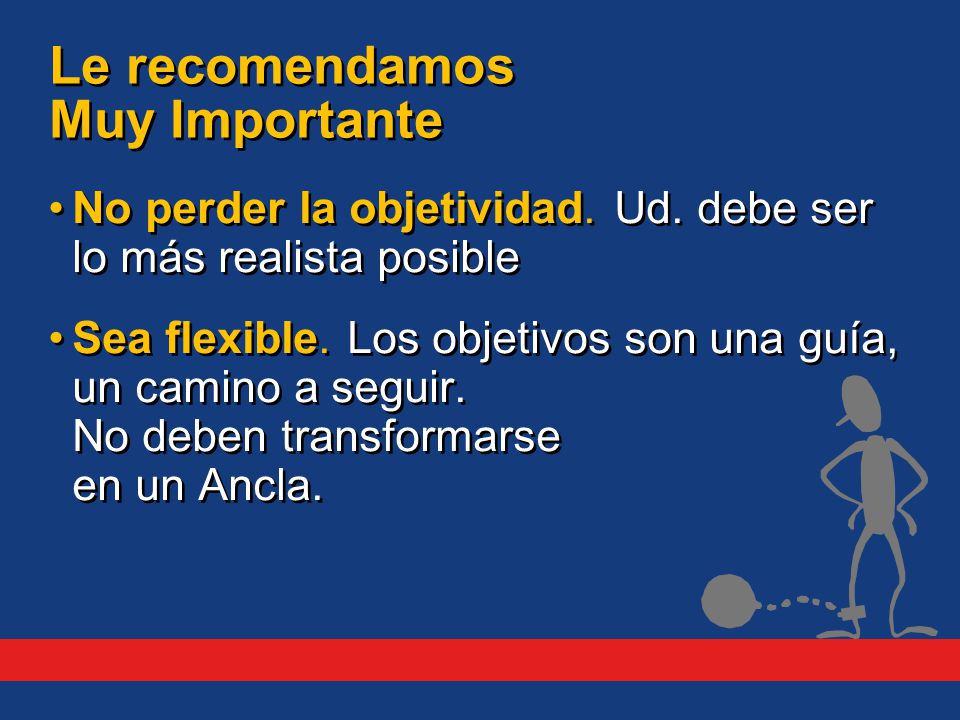 Le recomendamos
Muy Importante

• No perder la objetividad. Ud. debe ser lo más realista posible

• Sea flexible. Los objetivos son una guía, un camino a seguir.
No deben transformarse en un Ancla.